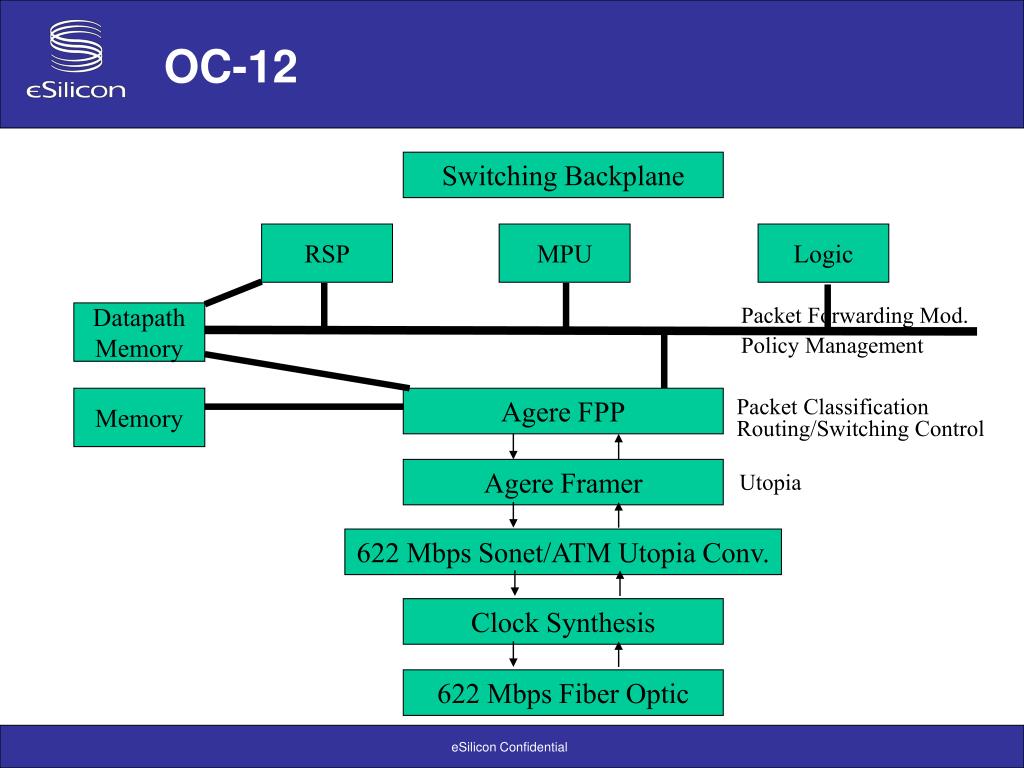 eSilicon

OC-12

Switching Backplane

RSP

MPU

Logic

Datapath Memory

Packet Forwarding Mod.

Policy Management

Memory

Agere FPP

Packet Classification
Routing/Switching Control

Agere Framer

Utopia

622 Mbps Sonet/ATM Utopia Conv.

Clock Synthesis

622 Mbps Fiber Optic

eSilicon Confidential